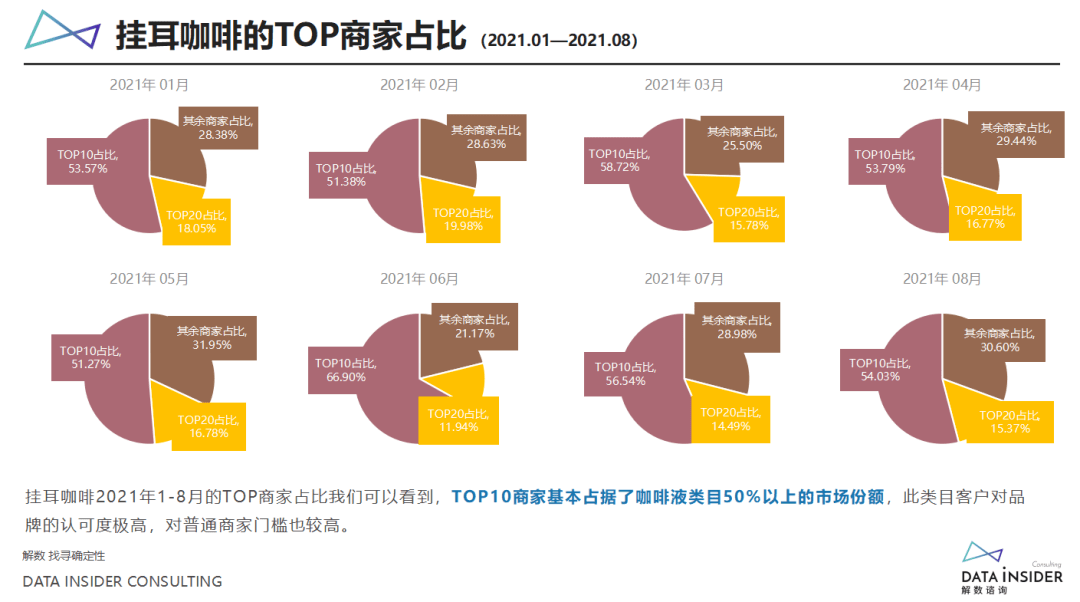 挂耳咖啡的TOP商家占比 (2021.01—2021.08)

2021年 01月
其余商家占比, 28.38%
TOP10占比, 53.57%
TOP20占比, 18.05%

2021年 02月
其余商家占比, 28.63%
TOP10占比, 51.38%
TOP20占比, 19.98%

2021年 03月
其余商家占比, 25.50%
TOP10占比, 58.72%
TOP20占比, 15.78%

2021年 04月
其余商家占比, 29.44%
TOP10占比, 53.79%
TOP20占比, 16.77%

2021年 05月
其余商家占比, 31.95%
TOP10占比, 51.27%
TOP20占比, 16.78%

2021年 06月
其余商家占比, 21.17%
TOP10占比, 66.90%
TOP20占比, 11.94%

2021年 07月
其余商家占比, 28.98%
TOP10占比, 56.54%
TOP20占比, 14.49%

2021年 08月
其余商家占比, 30.60%
TOP10占比, 54.03%
TOP20占比, 15.37%

挂耳咖啡2021年1-8月的TOP商家占比我们可以看到，TOP10商家基本占据了咖啡液类目50%以上的市场份额，此类目客户对品牌的认可度极高，对普通商家门槛也较高。

解数 找寻确定性
DATA INSIDER CONSULTING

Consulting
DATA INSIDER
解数咨询